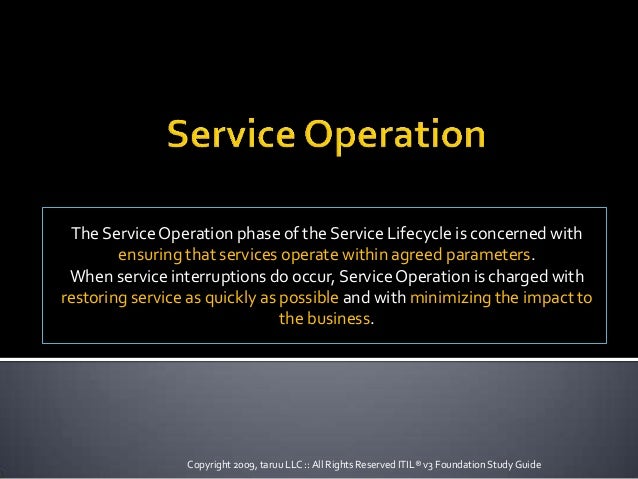 Service Operation

The Service Operation phase of the Service Lifecycle is concerned with ensuring that services operate within agreed parameters.
When service interruptions do occur, Service Operation is charged with restoring service as quickly as possible and with minimizing the impact to the business.

Copyright 2009, taruu LLC :: All Rights Reserved ITIL® v3 Foundation Study Guide